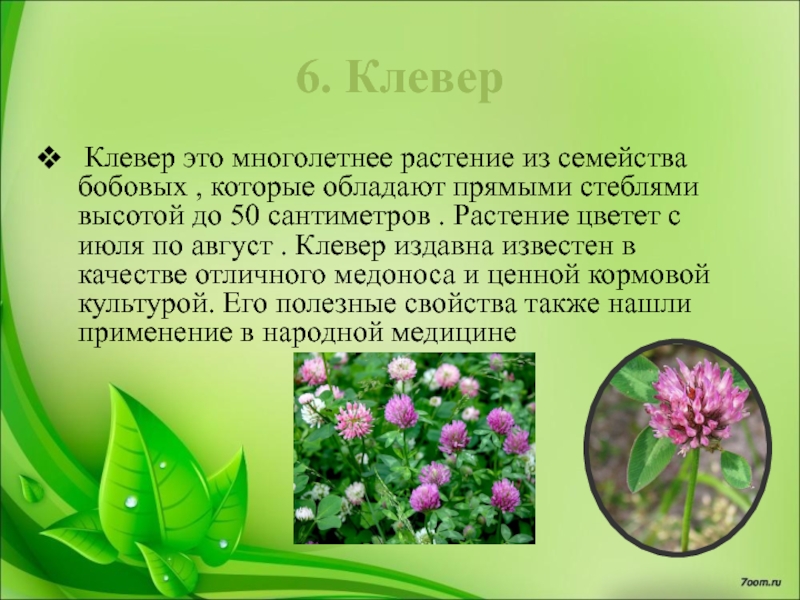 6. Клевер

❖ Клевер это многолетнее растение из семейства бобовых , которые обладают прямыми стеблями высотой до 50 сантиметров . Растение цветет с июля по август . Клевер издавна известен в качестве отличного медоноса и ценной кормовой культурой. Его полезные свойства также нашли применение в народной медицине

7oom.ru